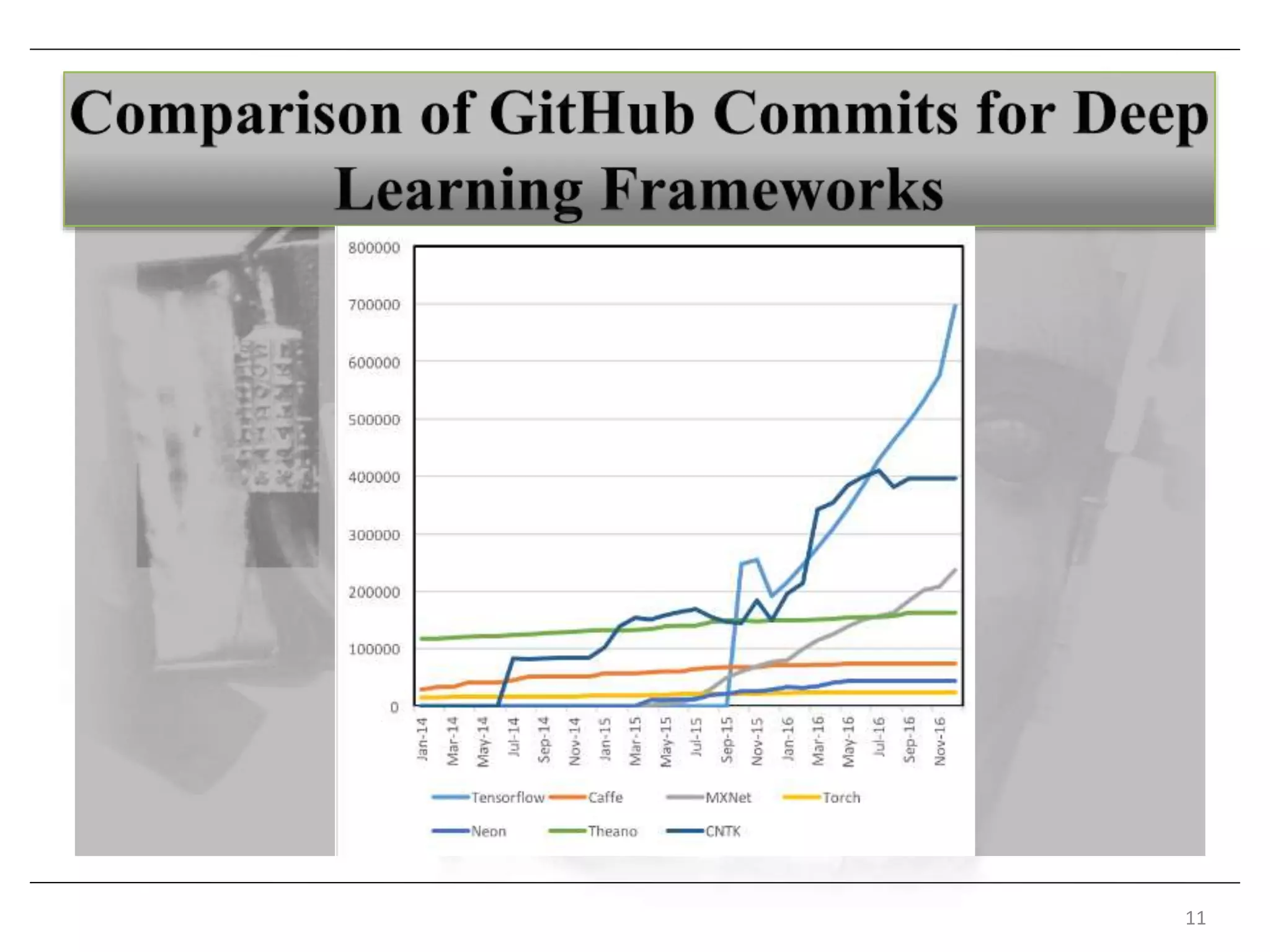 Comparison of GitHub Commits for Deep Learning Frameworks

800000
700000
600000
500000
400000
300000
200000
100000
0

Jan-14
Mar-14
May-14
Jul-14
Sep-14
Nov-14
Jan-15
Mar-15
May-15
Jul-15
Sep-15
Nov-15
Jan-16
Mar-16
May-16
Jul-16
Sep-16
Nov-16

Tensorflow
Caffe
MXNet
Torch
Neon
Theano
CNTK

11